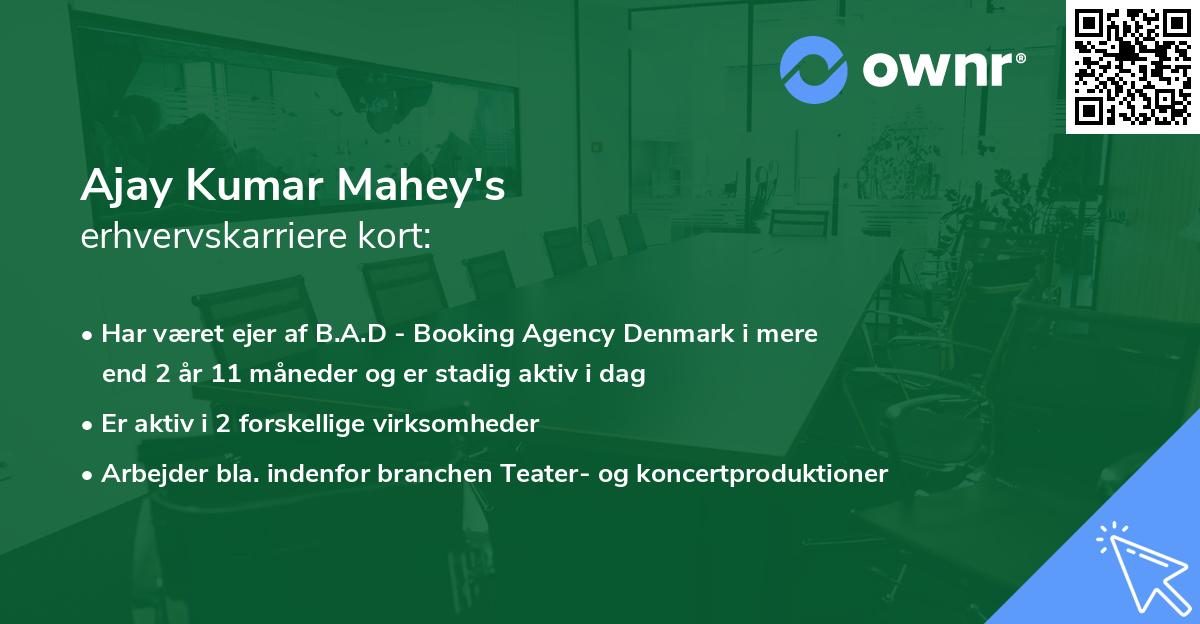 ownr®

Ajay Kumar Mahey's
erhvervskarriere kort:

• Har været ejer af B.A.D - Booking Agency Denmark i mere end 2 år 11 måneder og er stadig aktiv i dag

• Er aktiv i 2 forskellige virksomheder

• Arbejder bla. indenfor branchen Teater- og koncertproduktioner